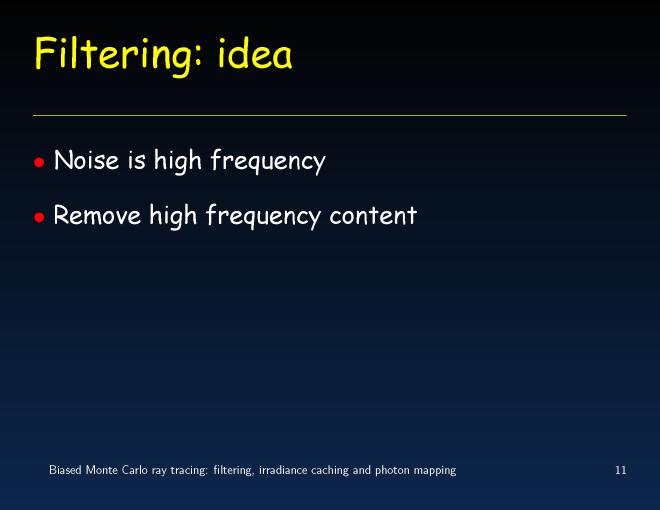 Filtering: idea

• Noise is high frequency

• Remove high frequency content

Biased Monte Carlo ray tracing: filtering, irradiance caching and photon mapping 11